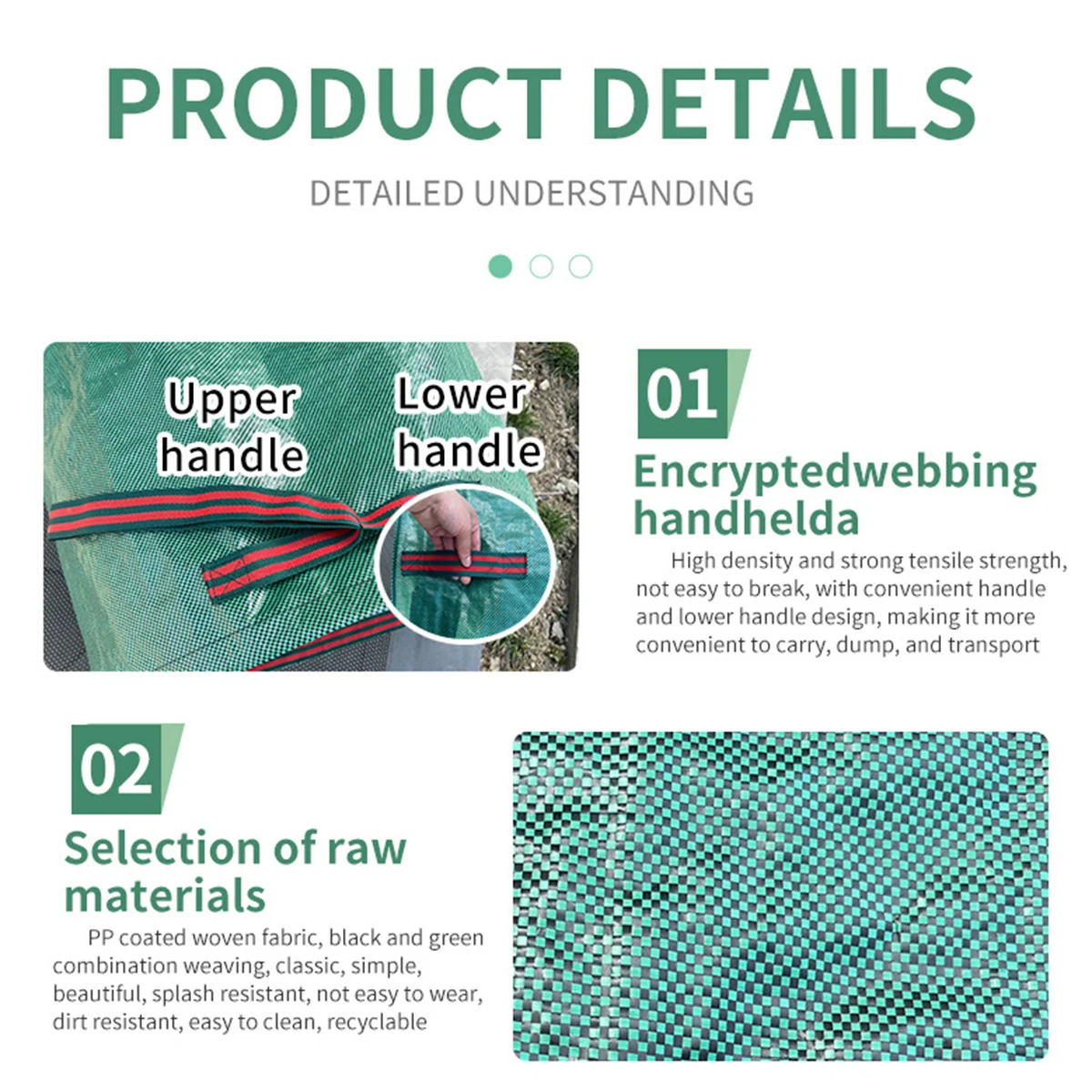 PRODUCT DETAILS

DETAILED UNDERSTANDING

Upper handle

Lower handle

01

Encryptedwebbing handhelda

High density and strong tensile strength, not easy to break, with convenient handle and lower handle design, making it more convenient to carry, dump, and transport

02

Selection of raw materials

PP coated woven fabric, black and green combination weaving, classic, simple, beautiful, splash resistant, not easy to wear, dirt resistant, easy to clean, recyclable